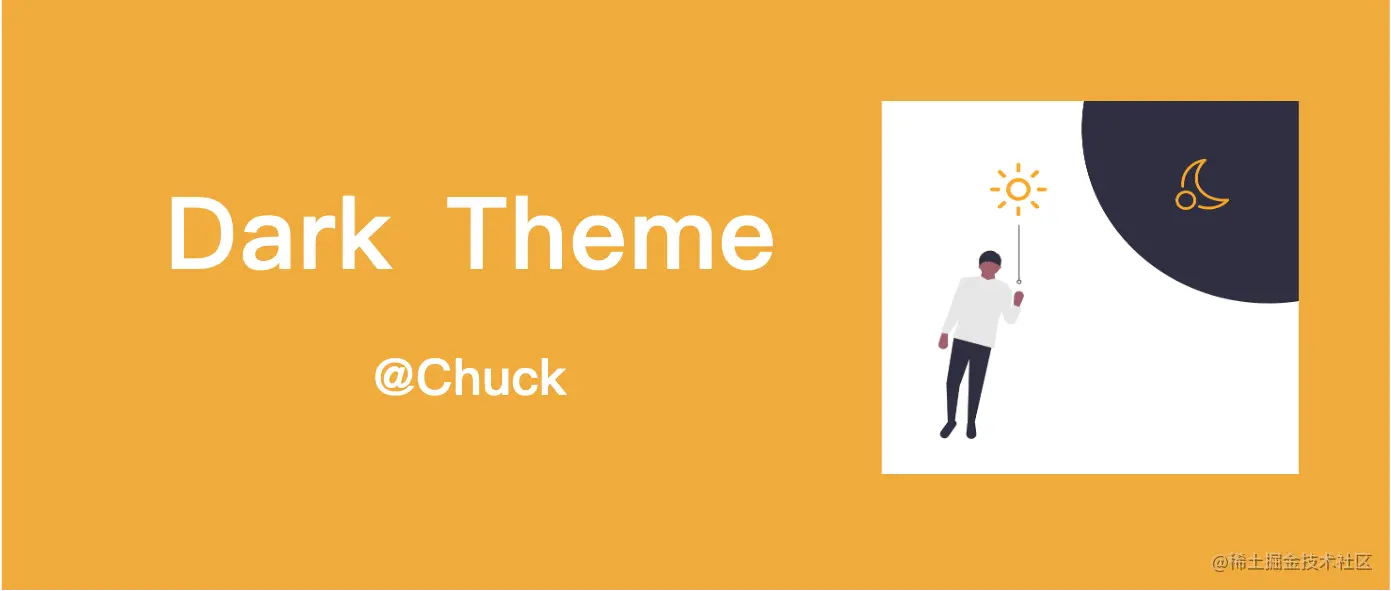 Dark Theme

@Chuck

@稀土掘金技术社区